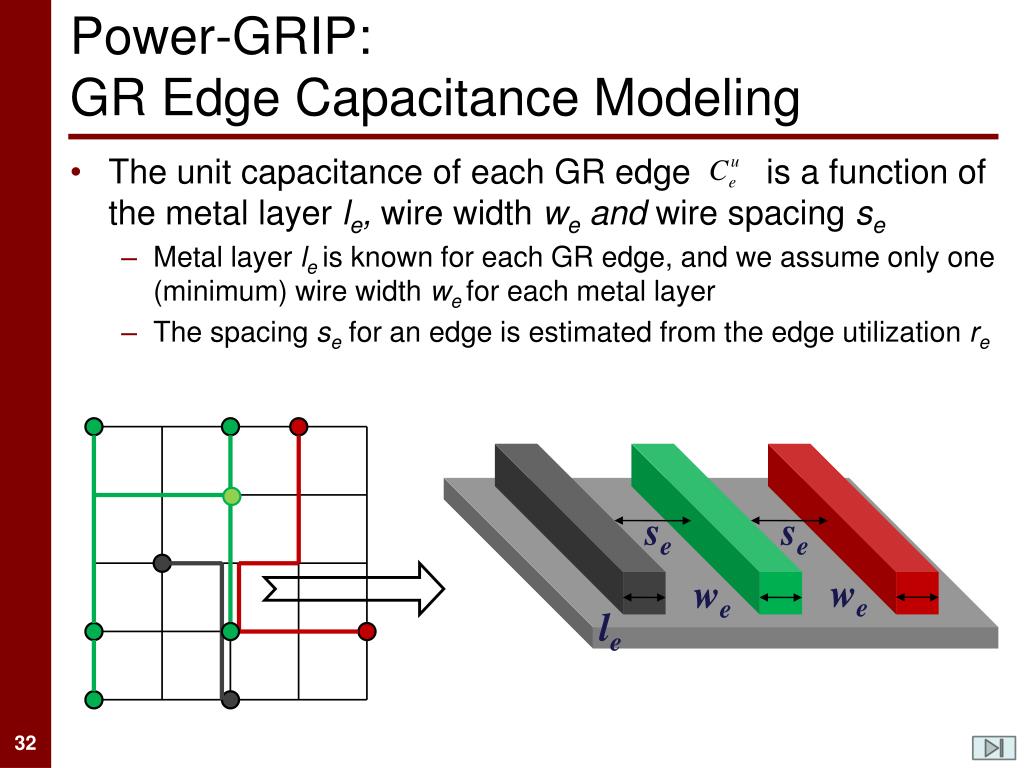 Power-GRIP:
GR Edge Capacitance Modeling

• The unit capacitance of each GR edge $C_e^u$ is a function of the metal layer $l_e$, wire width $w_e$ and wire spacing $s_e$
– Metal layer $l_e$ is known for each GR edge, and we assume only one (minimum) wire width $w_e$ for each metal layer
– The spacing $s_e$ for an edge is estimated from the edge utilization $r_e$

$s_e$ $s_e$
$w_e$ $w_e$
$l_e$

32